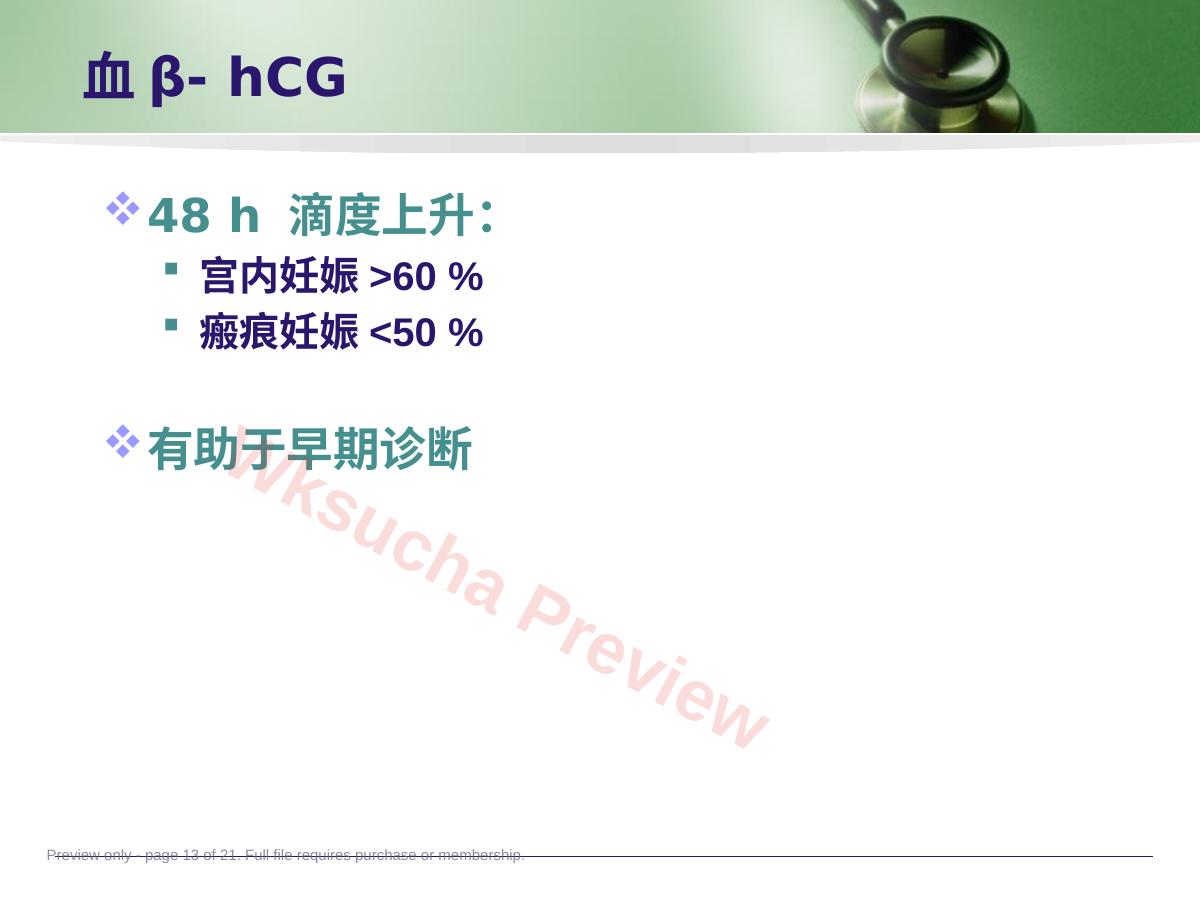 血 β- hCG

48 h 滴度上升：

宫内妊娠 >60 %

瘢痕妊娠 <50 %

有助于早期诊断

Wksucha Preview

Preview only - page 13 of 21. Full file requires purchase or membership.